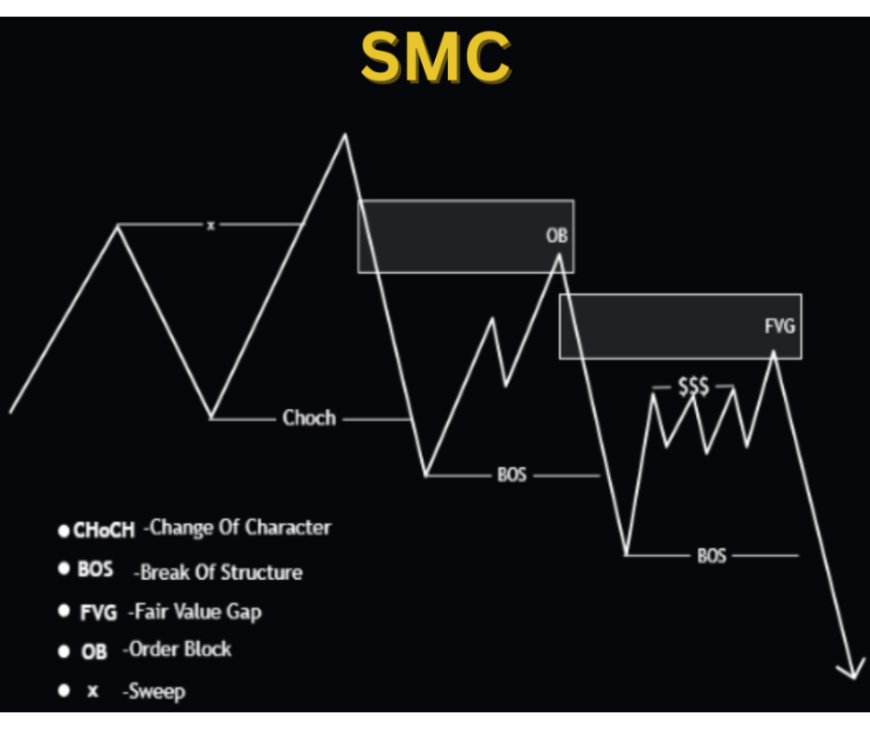 SMC

x

OB

FVG

$$$

Choch

BOS

BOS

● CHoCH -Change Of Character
● BOS -Break Of Structure
● FVG -Fair Value Gap
● OB -Order Block
● x -Sweep